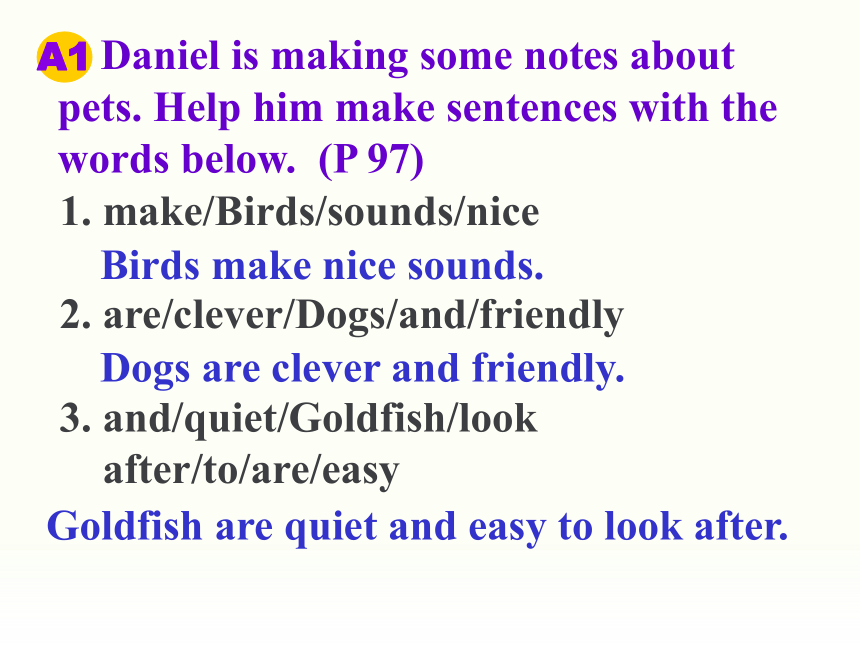 A1 Daniel is making some notes about pets. Help him make sentences with the words below. (P 97)

1. make/Birds/sounds/nice

Birds make nice sounds.

2. are/clever/Dogs/and/friendly

Dogs are clever and friendly.

3. and/quiet/Goldfish/look after/to/are/easy

Goldfish are quiet and easy to look after.